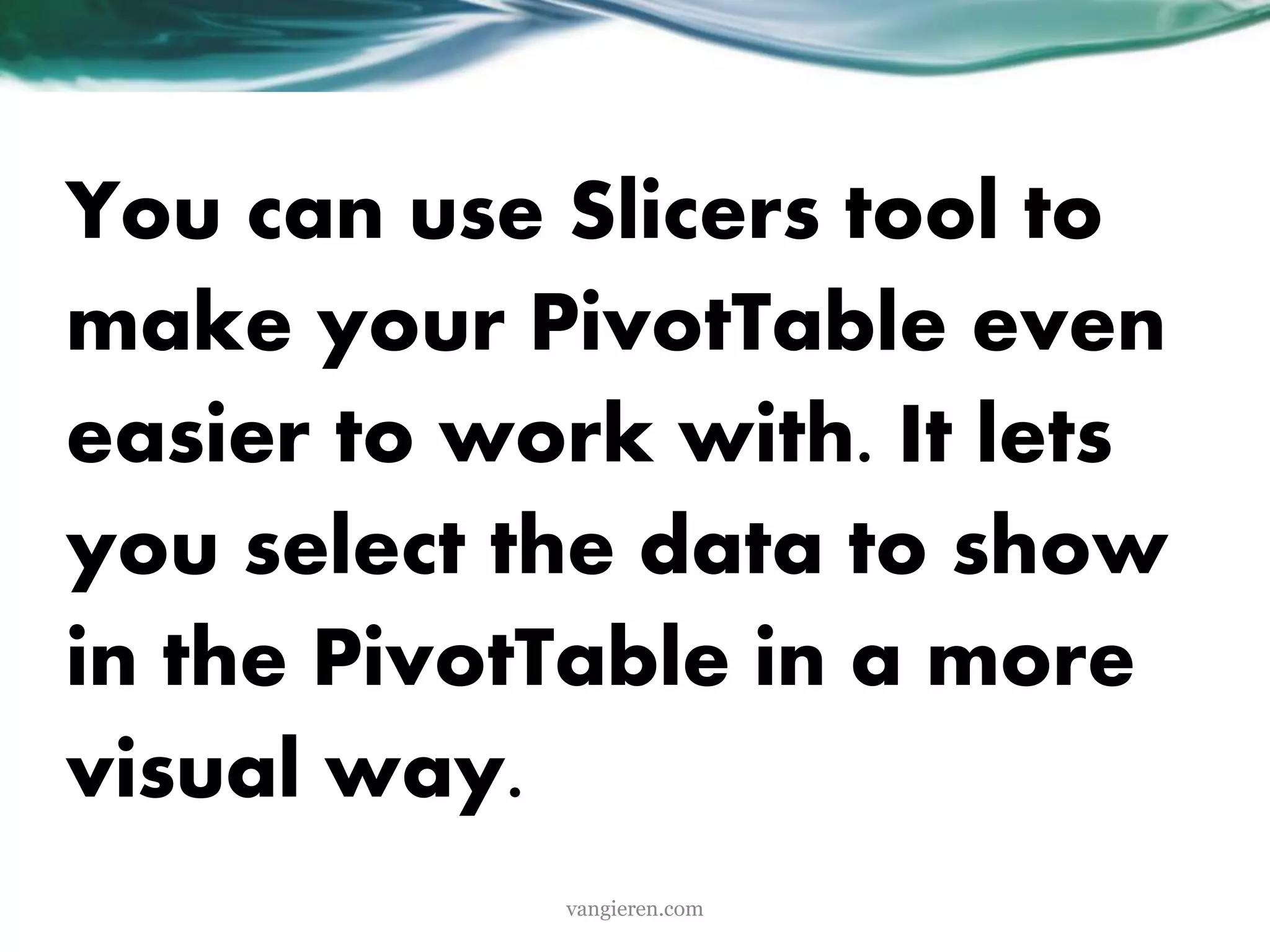 You can use Slicers tool to make your PivotTable even easier to work with. It lets you select the data to show in the PivotTable in a more visual way.

vangieren.com